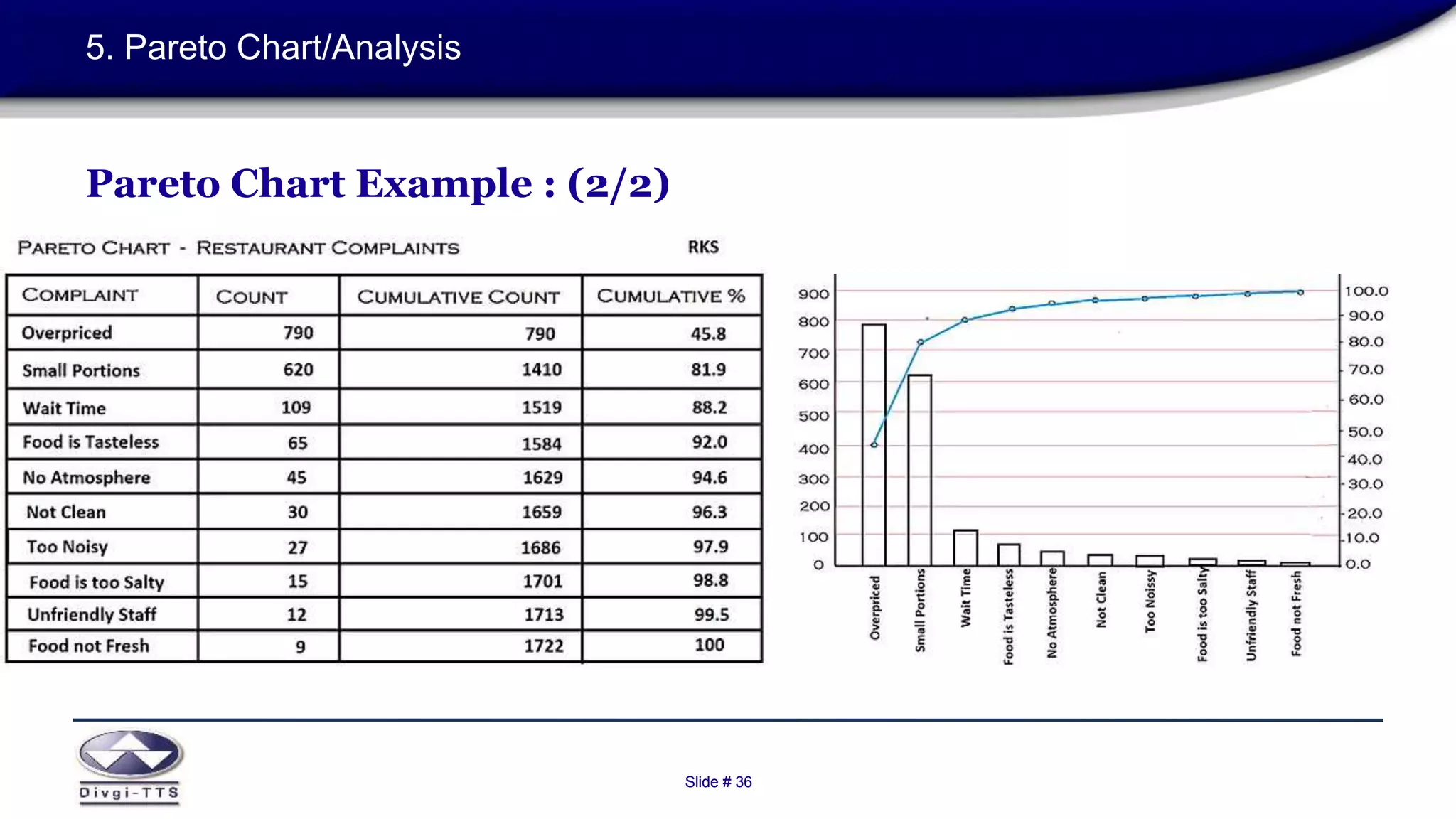 5. Pareto Chart/Analysis

Pareto Chart Example : (2/2)

PARETO CHART - RESTAURANT COMPLAINTS RKS

| COMPLAINT | COUNT | CUMULATIVE COUNT | CUMULATIVE % |
|---|---|---|---|
| Overpriced | 790 | 790 | 45.8 |
| Small Portions | 620 | 1410 | 81.9 |
| Wait Time | 109 | 1519 | 88.2 |
| Food is Tasteless | 65 | 1584 | 92.0 |
| No Atmosphere | 45 | 1629 | 94.6 |
| Not Clean | 30 | 1659 | 96.3 |
| Too Noisy | 27 | 1686 | 97.9 |
| Food is too Salty | 15 | 1701 | 98.8 |
| Unfriendly Staff | 12 | 1713 | 99.5 |
| Food not Fresh | 9 | 1722 | 100 |

900
800
700
600
500
400
300
200
100
0

100.0
90.0
80.0
70.0
60.0
50.0
40.0
30.0
20.0
10.0
0.0

Overpriced
Small Portions
Wait Time
Food is Tasteless
No Atmosphere
Not Clean
Too Noissy
Food is too Salty
Unfriendly Staff
Food not Fresh

Divgi-TTS

Slide # 36